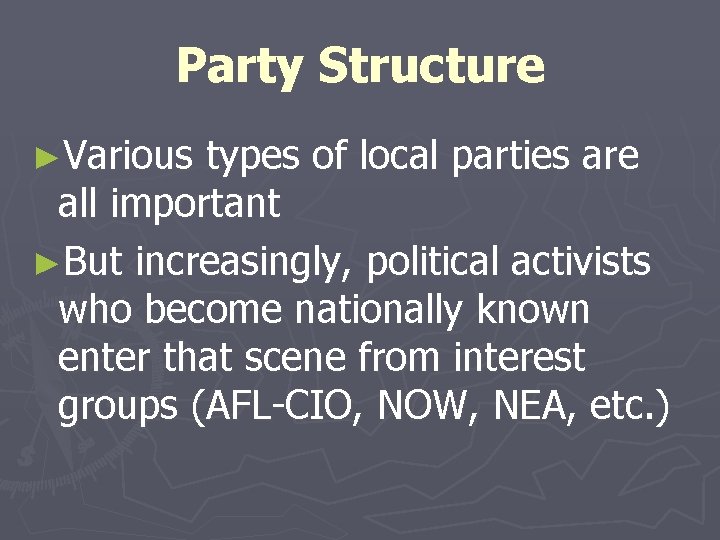 Party Structure

►Various types of local parties are all important

►But increasingly, political activists who become nationally known enter that scene from interest groups (AFL-CIO, NOW, NEA, etc.)